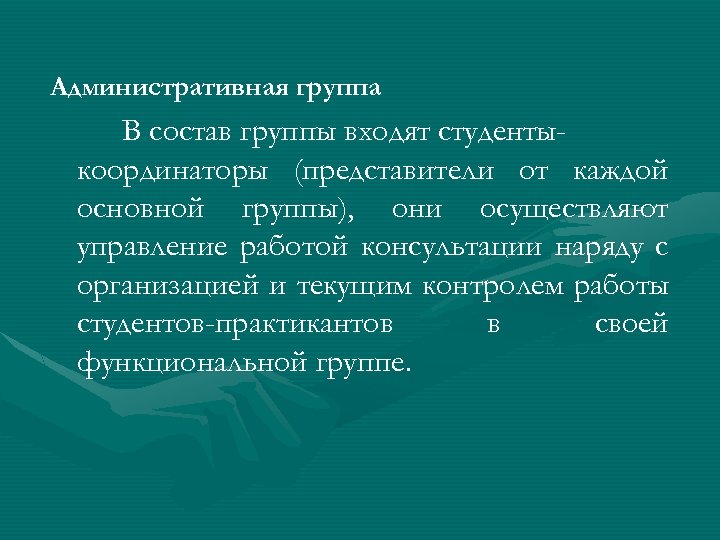 Административная группа

В состав группы входят студенты-координаторы (представители от каждой основной группы), они осуществляют управление работой консультации наряду с организацией и текущим контролем работы студентов-практикантов в своей функциональной группе.